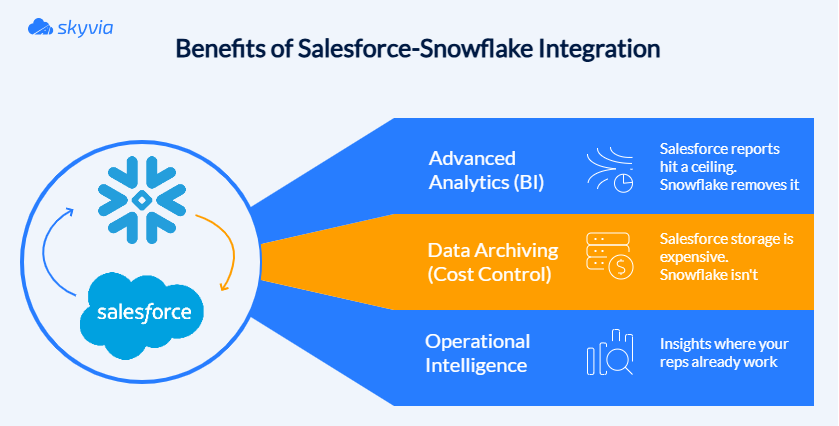 skyvia

Benefits of Salesforce-Snowflake Integration

salesforce

Advanced Analytics (BI)

Salesforce reports hit a ceiling. Snowflake removes it

Data Archiving (Cost Control)

Salesforce storage is expensive. Snowflake isn't

Operational Intelligence

Insights where your reps already work